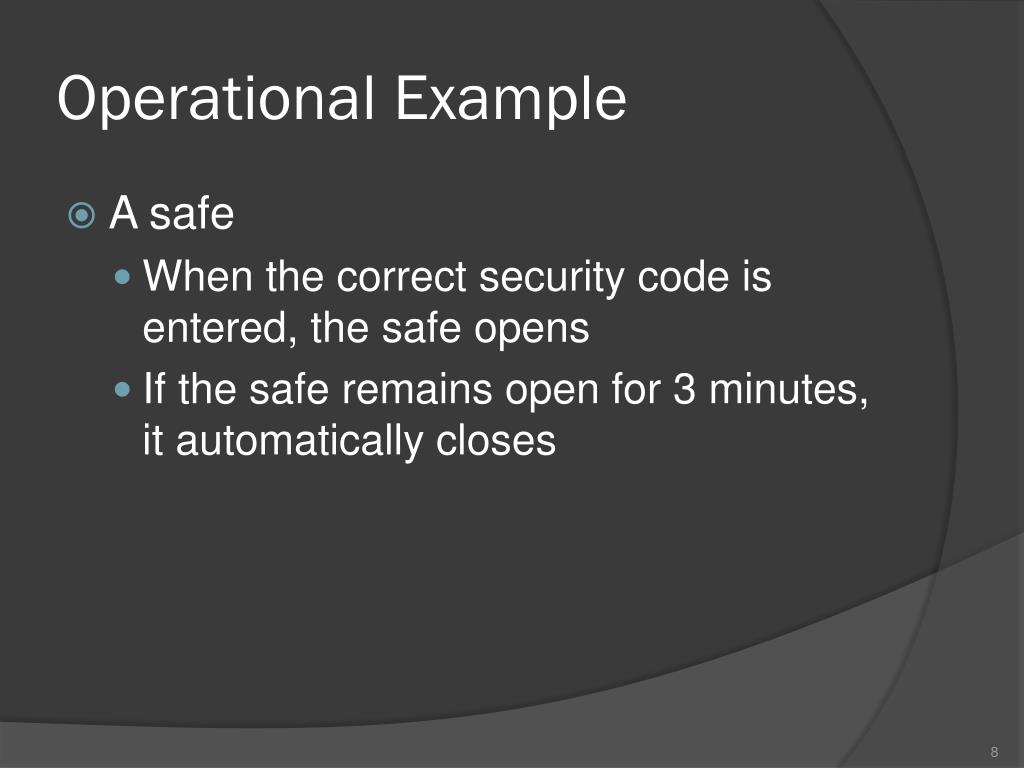 Operational Example

A safe

When the correct security code is entered, the safe opens

If the safe remains open for 3 minutes, it automatically closes

8